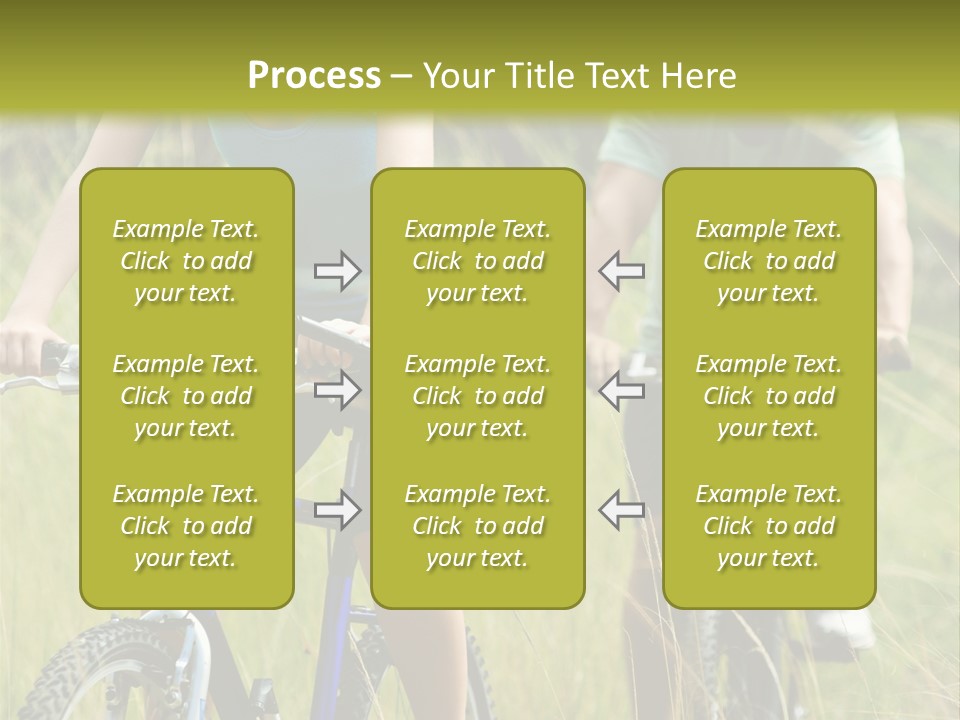 Process – Your Title Text Here

Example Text. Click to add your text.

Example Text. Click to add your text.

Example Text. Click to add your text.

Example Text. Click to add your text.

Example Text. Click to add your text.

Example Text. Click to add your text.

Example Text. Click to add your text.

Example Text. Click to add your text.

Example Text. Click to add your text.